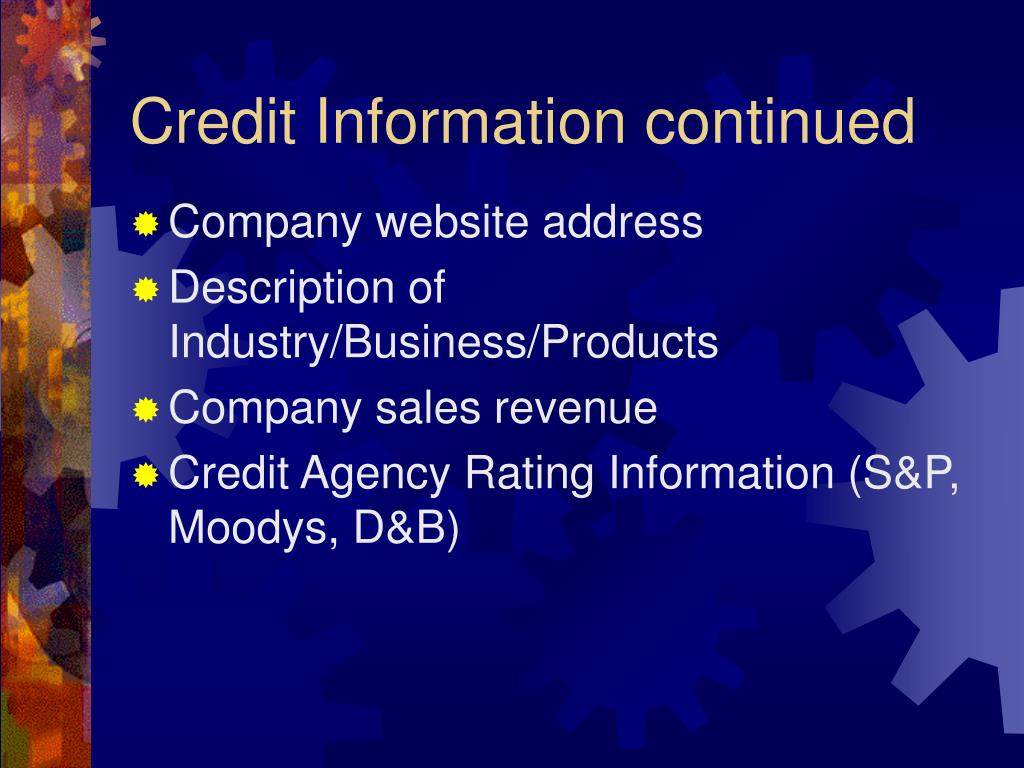 Credit Information continued

Company website address
Description of Industry/Business/Products
Company sales revenue
Credit Agency Rating Information (S&P, Moodys, D&B)